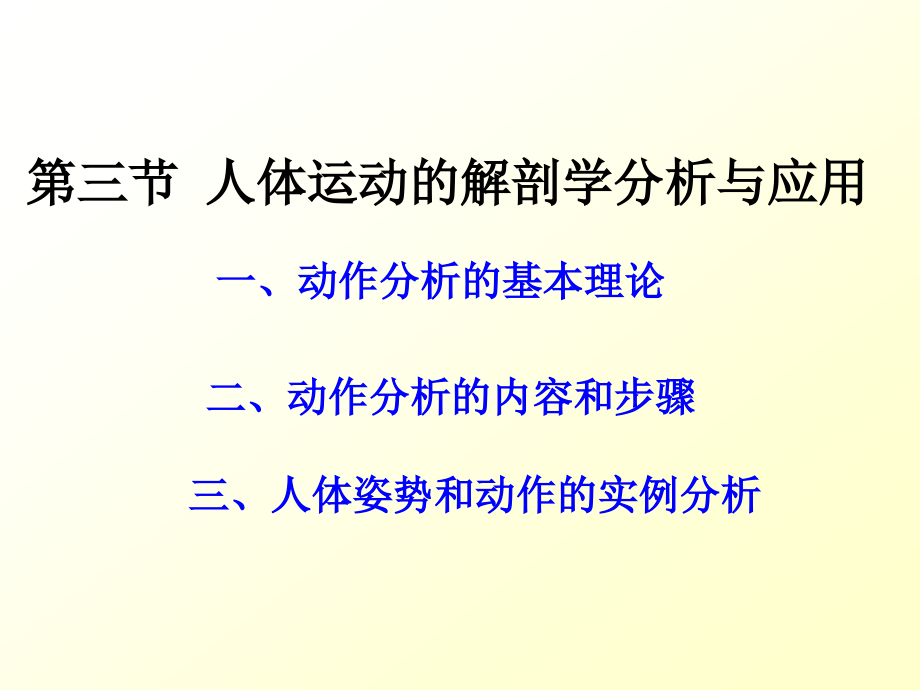 第三节 人体运动的解剖学分析与应用

一、动作分析的基本理论

二、动作分析的内容和步骤

三、人体姿势和动作的实例分析